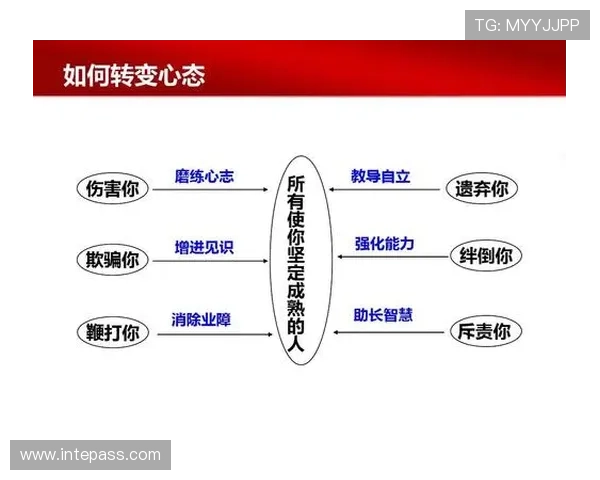 TG: MYYJJPP

如何转变心态

伤害你
磨练心志

欺骗你
增进见识

鞭打你
消除业障

所有使你坚定成熟的人

教导自立
遗弃你

强化能力
绊倒你

助长智慧
斥责你

www.intepass.com